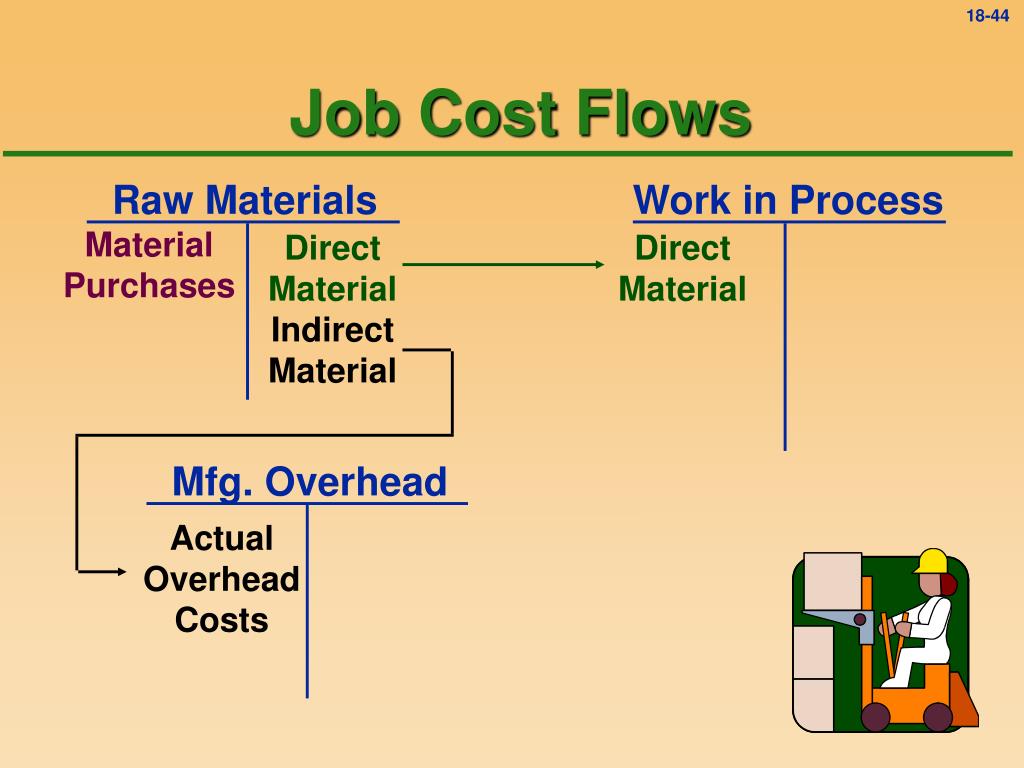 18-44

Job Cost Flows

Raw Materials

Material Purchases

Direct Material

Indirect Material

Work in Process

Direct Material

Mfg. Overhead

Actual Overhead Costs